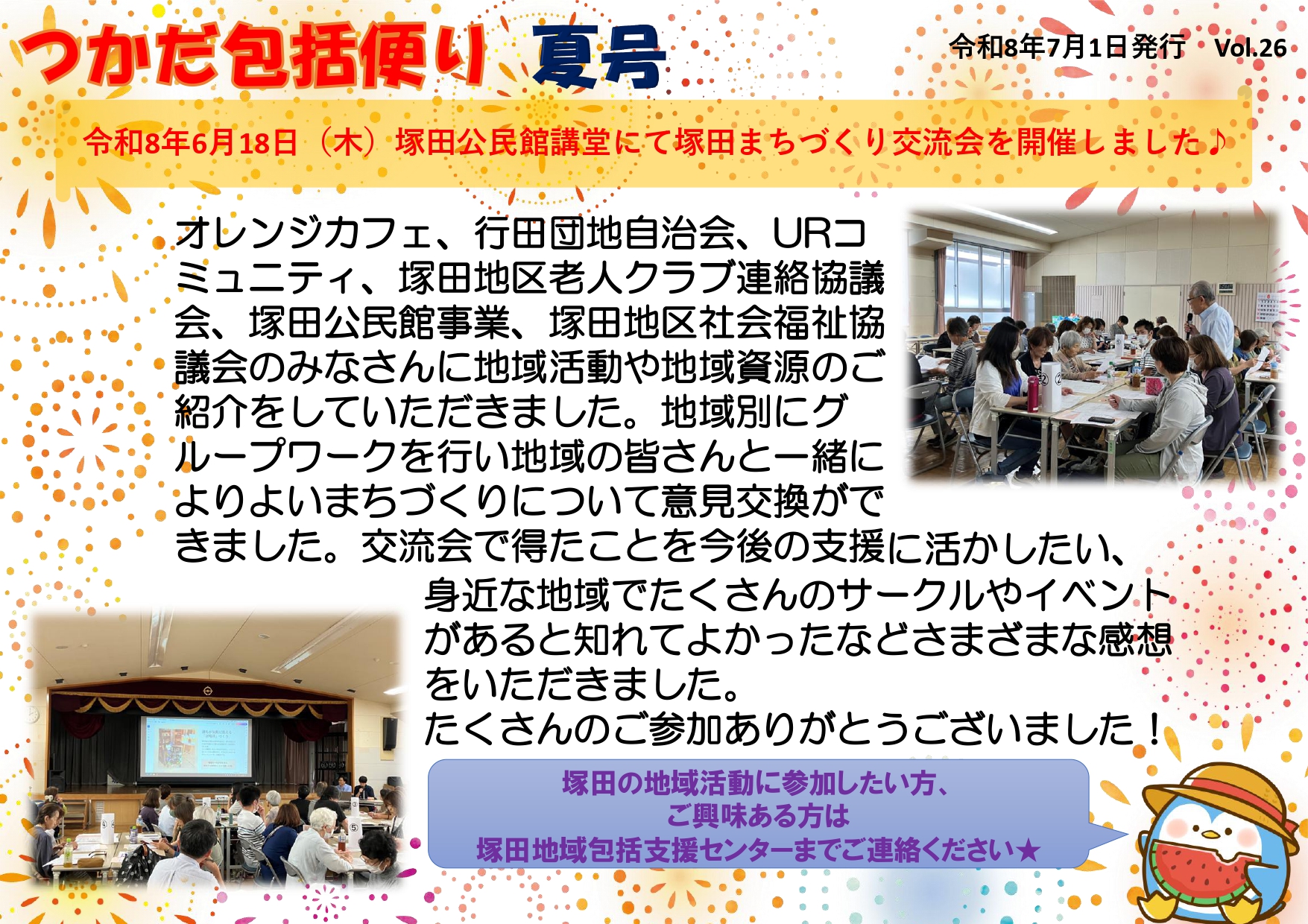 つかだ包括便り　夏号

令和8年7月1日発行　Vol.26

令和8年6月18日（木）塚田公民館講堂にて塚田まちづくり交流会を開催しました♪

オレンジカフェ、行田団地自治会、URコミュニティ、塚田地区老人クラブ連絡協議会、塚田公民館事業、塚田地区社会福祉協議会のみなさんに地域活動や地域資源のご紹介をしていただきました。地域別にグループワークを行い地域の皆さんと一緒によりよいまちづくりについて意見交換ができました。交流会で得たことを今後の支援に活かしたい、身近な地域でたくさんのサークルやイベントがあると知れてよかったなどさまざまな感想をいただきました。
たくさんのご参加ありがとうございました！

塚田の地域活動に参加したい方、
ご興味ある方は
塚田地域包括支援センターまでご連絡ください★